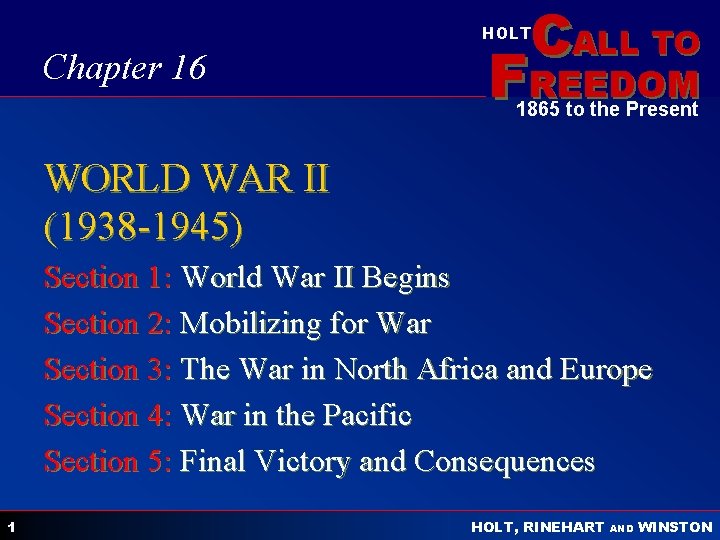 Chapter 16

HOLT CALL TO FREEDOM
1865 to the Present

WORLD WAR II
(1938-1945)

Section 1: World War II Begins

Section 2: Mobilizing for War

Section 3: The War in North Africa and Europe

Section 4: War in the Pacific

Section 5: Final Victory and Consequences

1

HOLT, RINEHART AND WINSTON